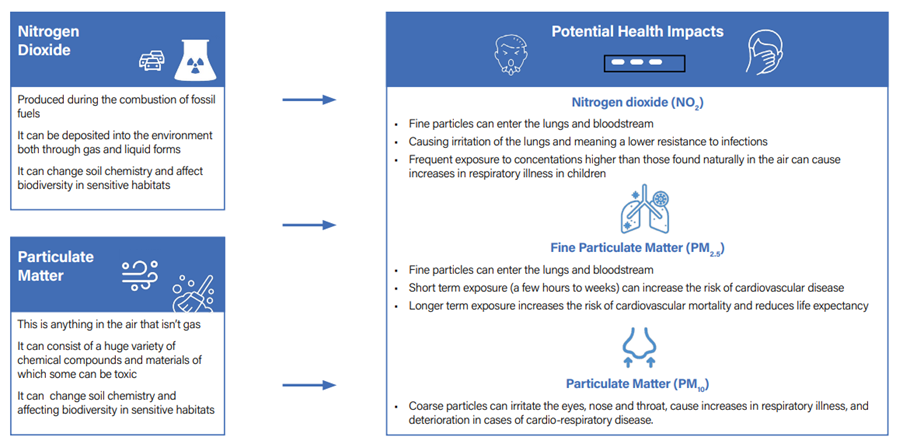 Nitrogen Dioxide

Produced during the combustion of fossil fuels

It can be deposited into the environment both through gas and liquid forms

It can change soil chemistry and affect biodiversity in sensitive habitats

Particulate Matter

This is anything in the air that isn't gas

It can consist of a huge variety of chemical compounds and materials of which some can be toxic

It can change soil chemistry and affecting biodiversity in sensitive habitats

Potential Health Impacts

Nitrogen dioxide ($NO_2$)

- Fine particles can enter the lungs and bloodstream
- Causing irritation of the lungs and meaning a lower resistance to infections
- Frequent exposure to concentations higher than those found naturally in the air can cause increases in respiratory illness in children

Fine Particulate Matter ($PM_{2.5}$)

- Fine particles can enter the lungs and bloodstream
- Short term exposure (a few hours to weeks) can increase the risk of cardiovascular disease
- Longer term exposure increases the risk of cardiovascular mortality and reduces life expectancy

Particulate Matter ($PM_{10}$)

- Coarse particles can irritate the eyes, nose and throat, cause increases in respiratory illness, and deterioration in cases of cardio-respiratory disease.